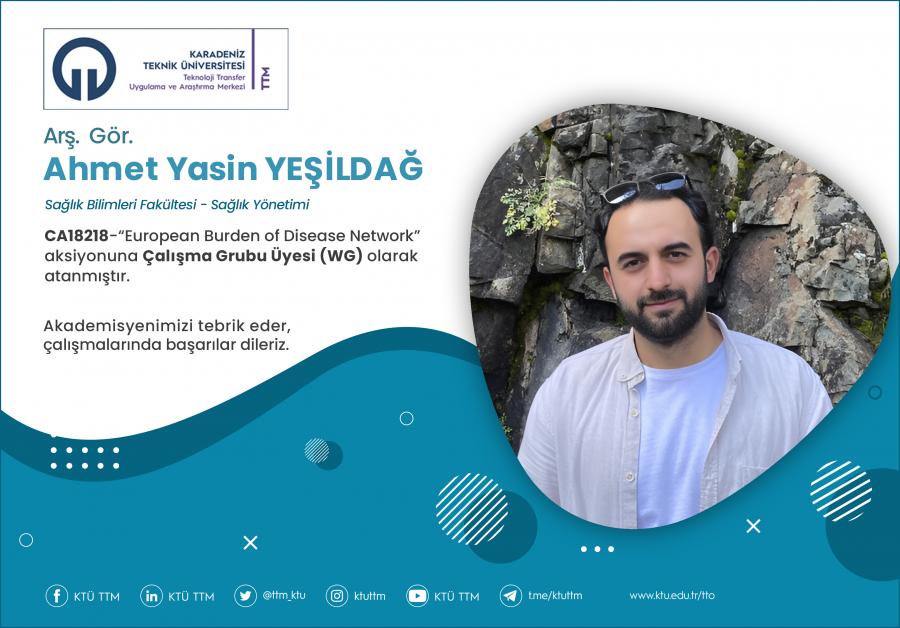 KARADENİZ TEKNİK ÜNİVERSİTESİ
Teknoloji Transfer Uygulama ve Araştırma Merkezi
TTM

Arş. Gör.
Ahmet Yasin YEŞİLDAĞ
Sağlık Bilimleri Fakültesi - Sağlık Yönetimi

CA18218-"European Burden of Disease Network" aksiyonuna Çalışma Grubu Üyesi (WG) olarak atanmıştır.

Akademisyenimizi tebrik eder, çalışmalarında başarılar dileriz.

KTÜ TTM KTÜ TTM @ttm_ktu ktuttm KTÜ TTM t.me/ktuttm www.ktu.edu.tr/tto